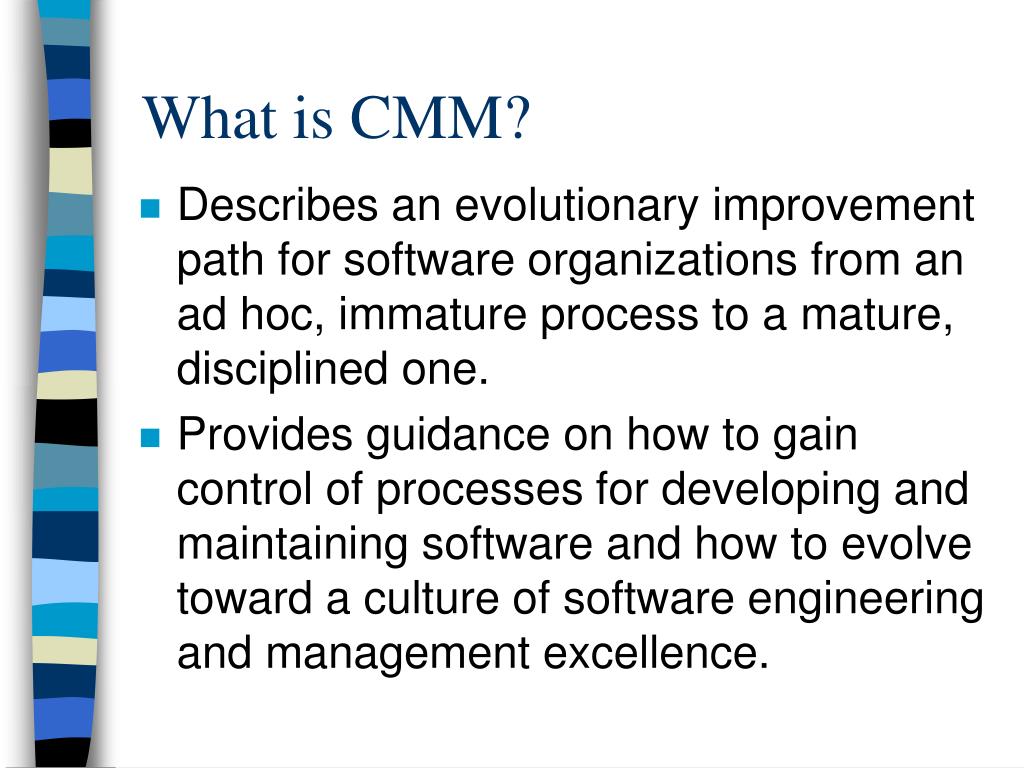 What is CMM?

- Describes an evolutionary improvement path for software organizations from an ad hoc, immature process to a mature, disciplined one.
- Provides guidance on how to gain control of processes for developing and maintaining software and how to evolve toward a culture of software engineering and management excellence.